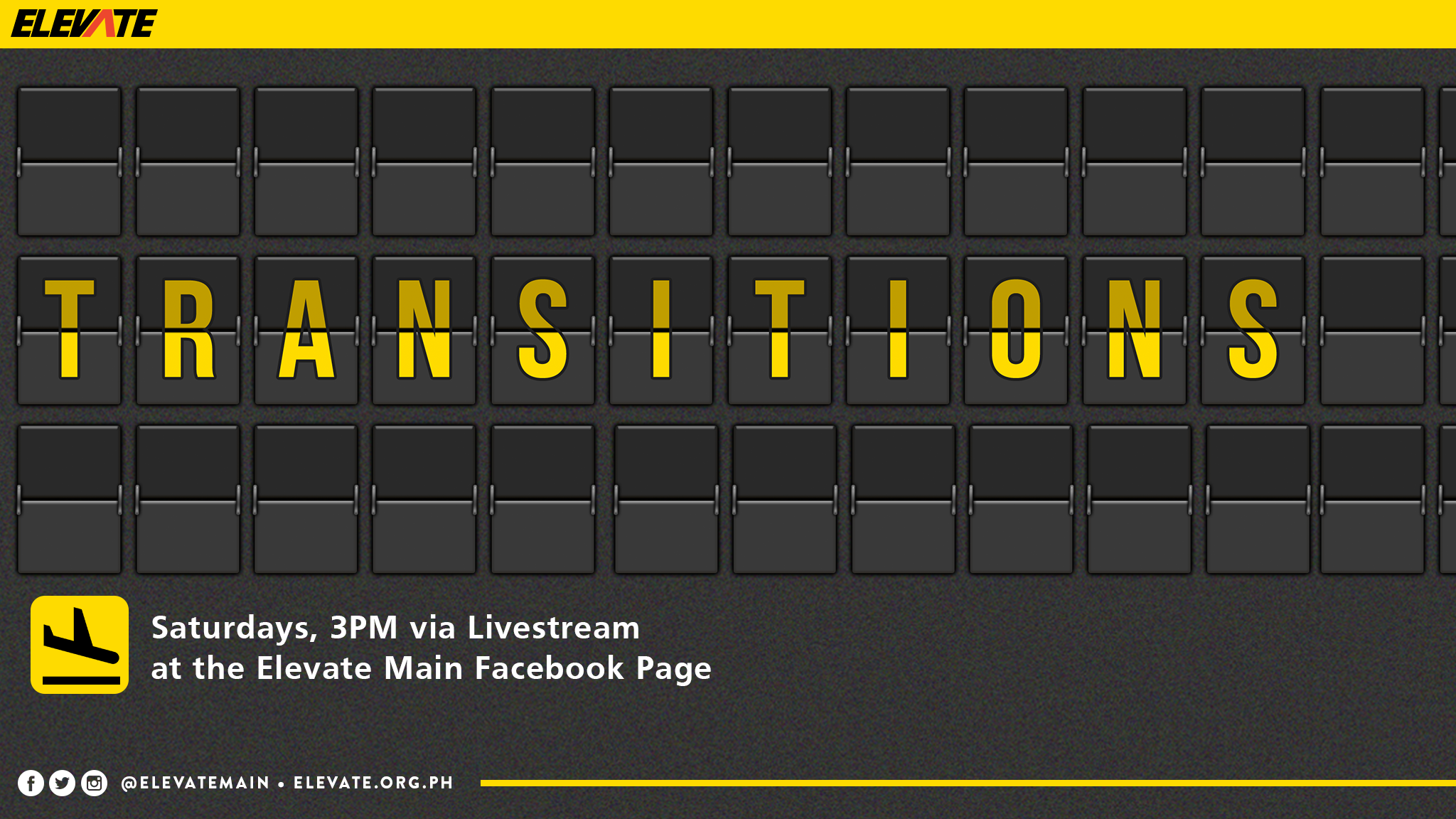 ELEVATE

TRANSITIONS

Saturdays, 3PM via Livestream
at the Elevate Main Facebook Page

@ELEVATEMAIN • ELEVATE.ORG.PH